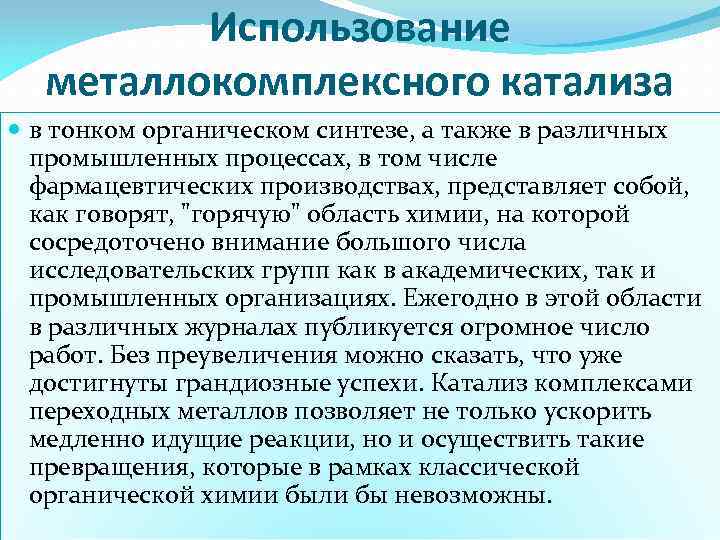 Использование металлокомплексного катализа

в тонком органическом синтезе, а также в различных промышленных процессах, в том числе фармацевтических производствах, представляет собой, как говорят, "горячую" область химии, на которой сосредоточено внимание большого числа исследовательских групп как в академических, так и промышленных организациях. Ежегодно в этой области в различных журналах публикуется огромное число работ. Без преувеличения можно сказать, что уже достигнуты грандиозные успехи. Катализ комплексами переходных металлов позволяет не только ускорить медленно идущие реакции, но и осуществить такие превращения, которые в рамках классической органической химии были бы невозможны.